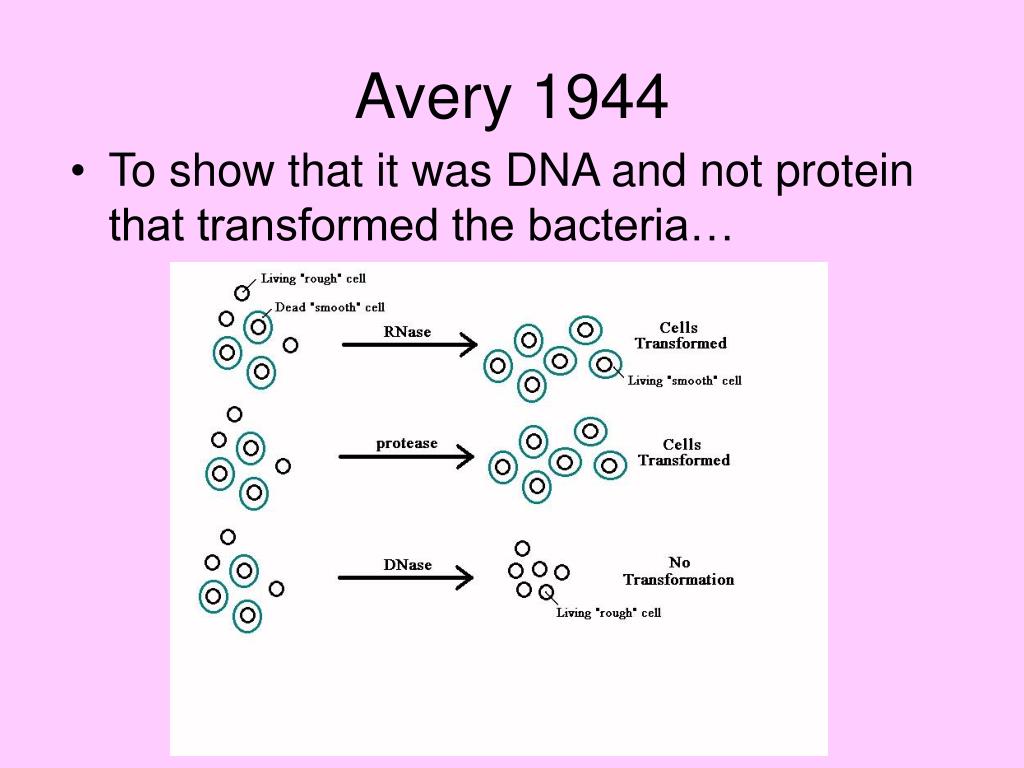 Avery 1944

• To show that it was DNA and not protein that transformed the bacteria…

Living "rough" cell
Dead "smooth" cell
RNase
Cells Transformed
Living "smooth" cell
protease
Cells Transformed
DNase
No Transformation
Living "rough" cell